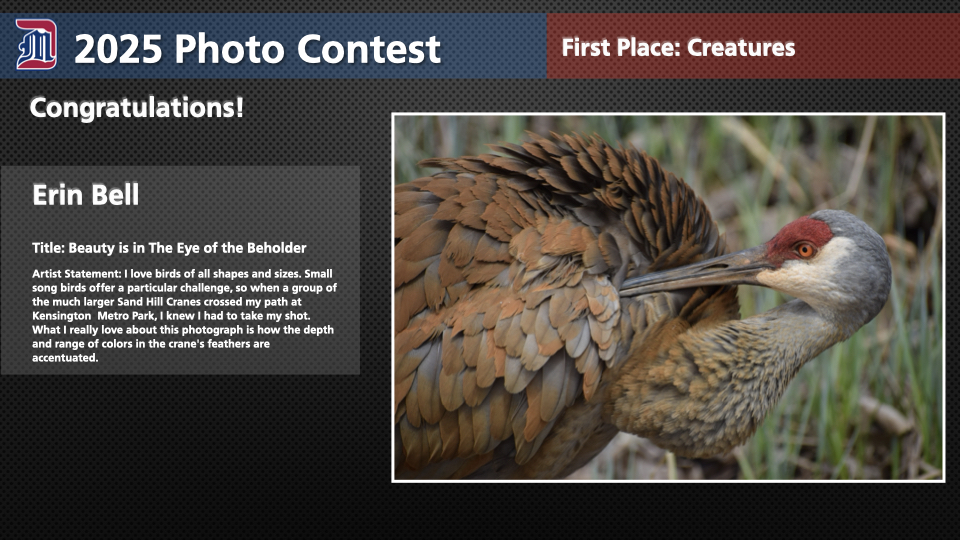 2025 Photo Contest

First Place: Creatures

Congratulations!

Erin Bell

Title: Beauty is in The Eye of the Beholder

Artist Statement: I love birds of all shapes and sizes. Small song birds offer a particular challenge, so when a group of the much larger Sand Hill Cranes crossed my path at Kensington Metro Park, I knew I had to take my shot. What I really love about this photograph is how the depth and range of colors in the crane's feathers are accentuated.